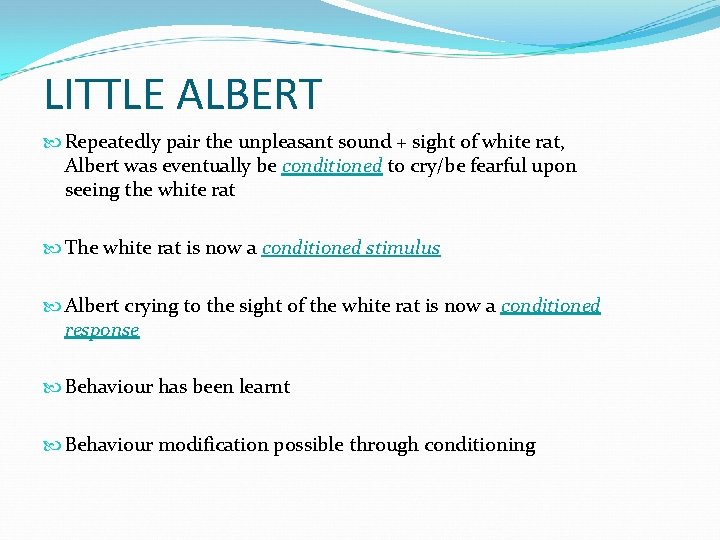 LITTLE ALBERT

Repeatedly pair the unpleasant sound + sight of white rat, Albert was eventually be conditioned to cry/be fearful upon seeing the white rat

The white rat is now a conditioned stimulus

Albert crying to the sight of the white rat is now a conditioned response

Behaviour has been learnt

Behaviour modification possible through conditioning